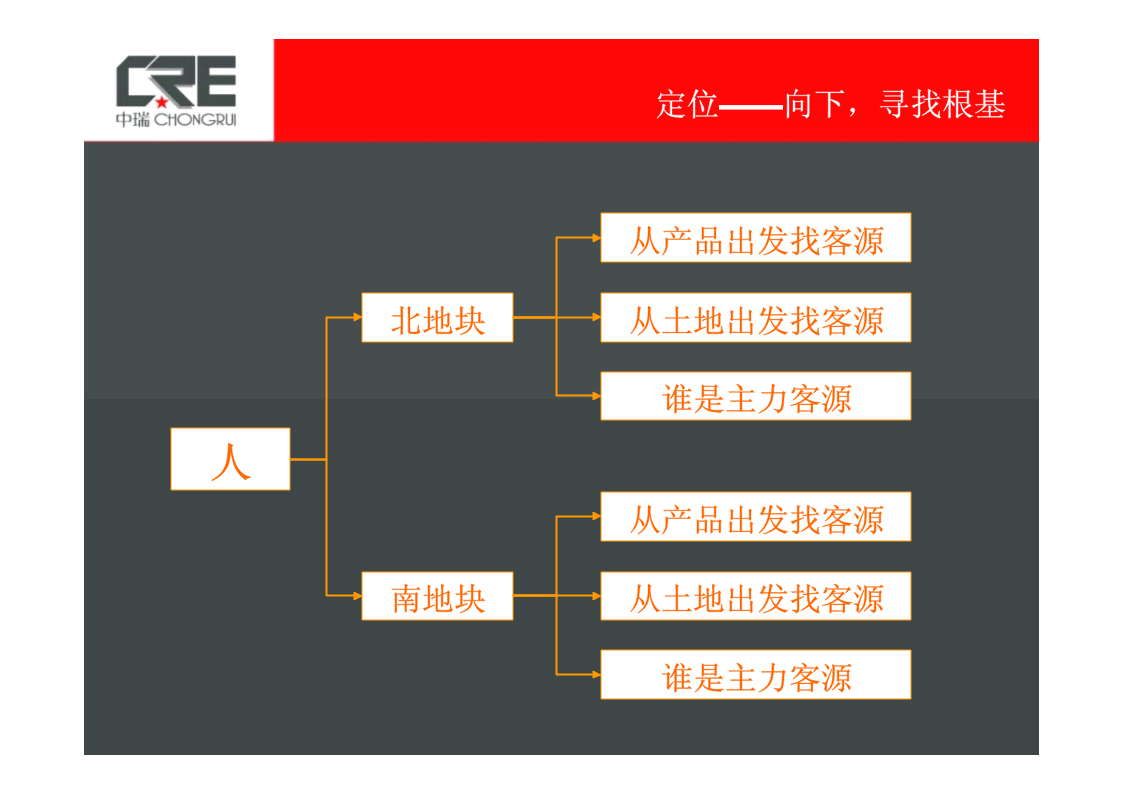 CRE
中瑞 CHONGRUI

定位——向下，寻找根基

人

北地块

从产品出发找客源

从土地出发找客源

谁是主力客源

南地块

从产品出发找客源

从土地出发找客源

谁是主力客源